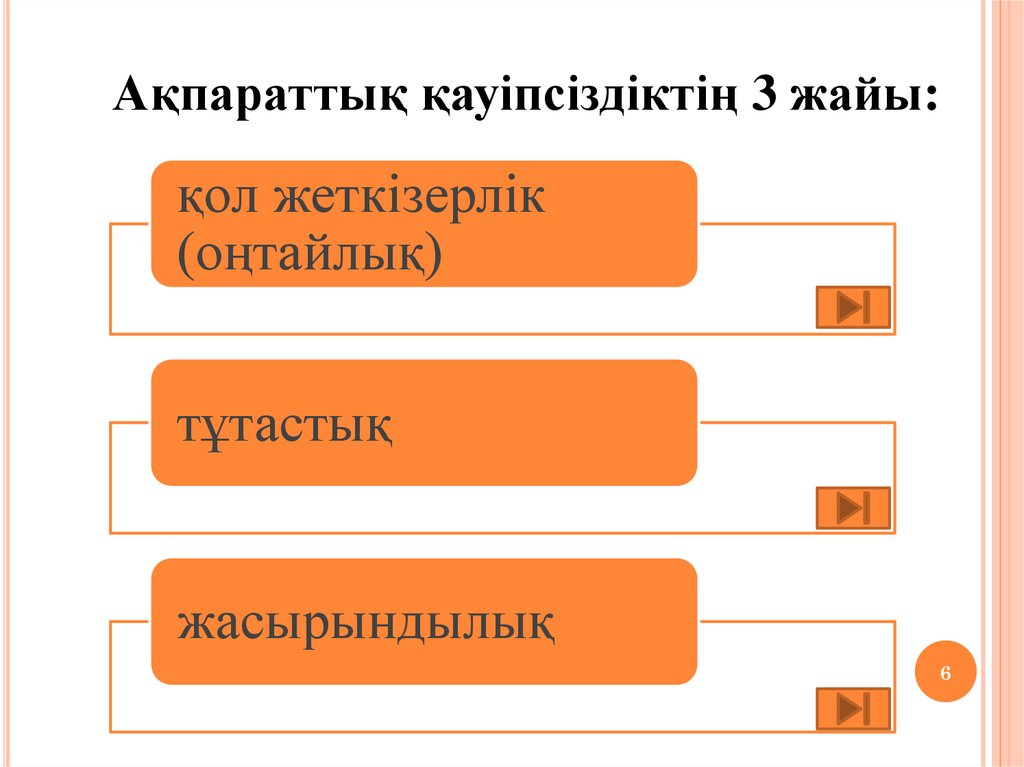 Ақпараттық қауіпсіздіктің 3 жайы:

қол жеткізерлік (оңтайлық)

тұтастық

жасырындылық

6